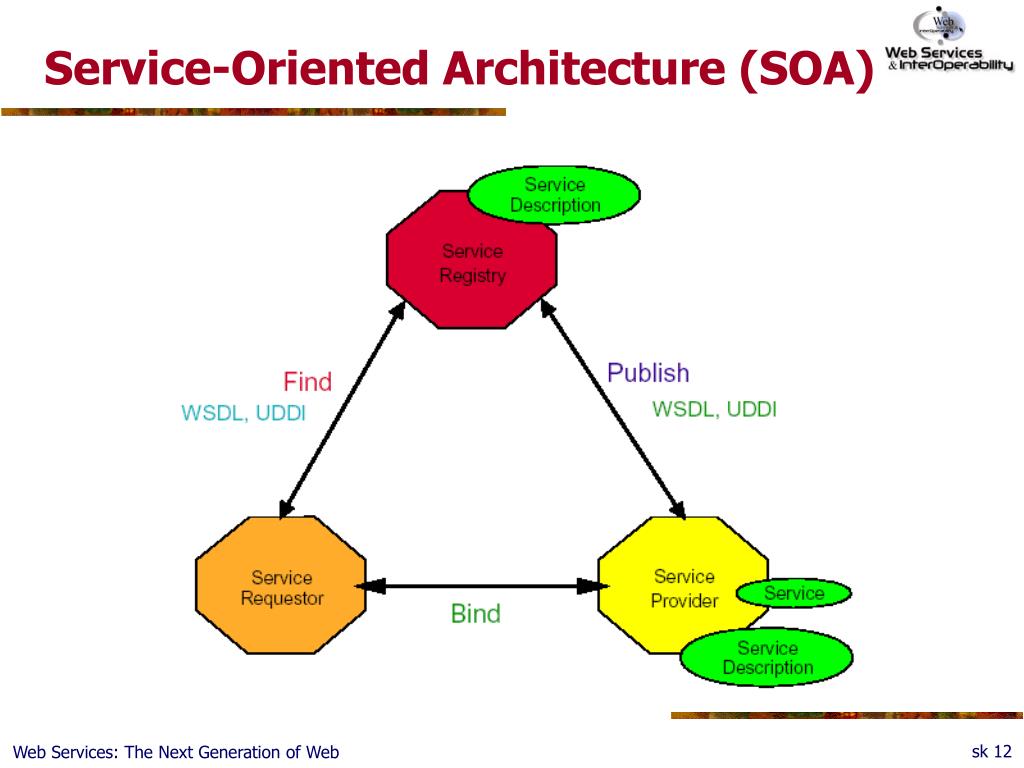 Service-Oriented Architecture (SOA)

Web
Web Services
& InterOperability

Service Description

Service Registry

Find
WSDL, UDDI

Publish
WSDL, UDDI

Service Requestor

Bind

Service Provider

Service

Service Description

Web Services: The Next Generation of Web

sk 12